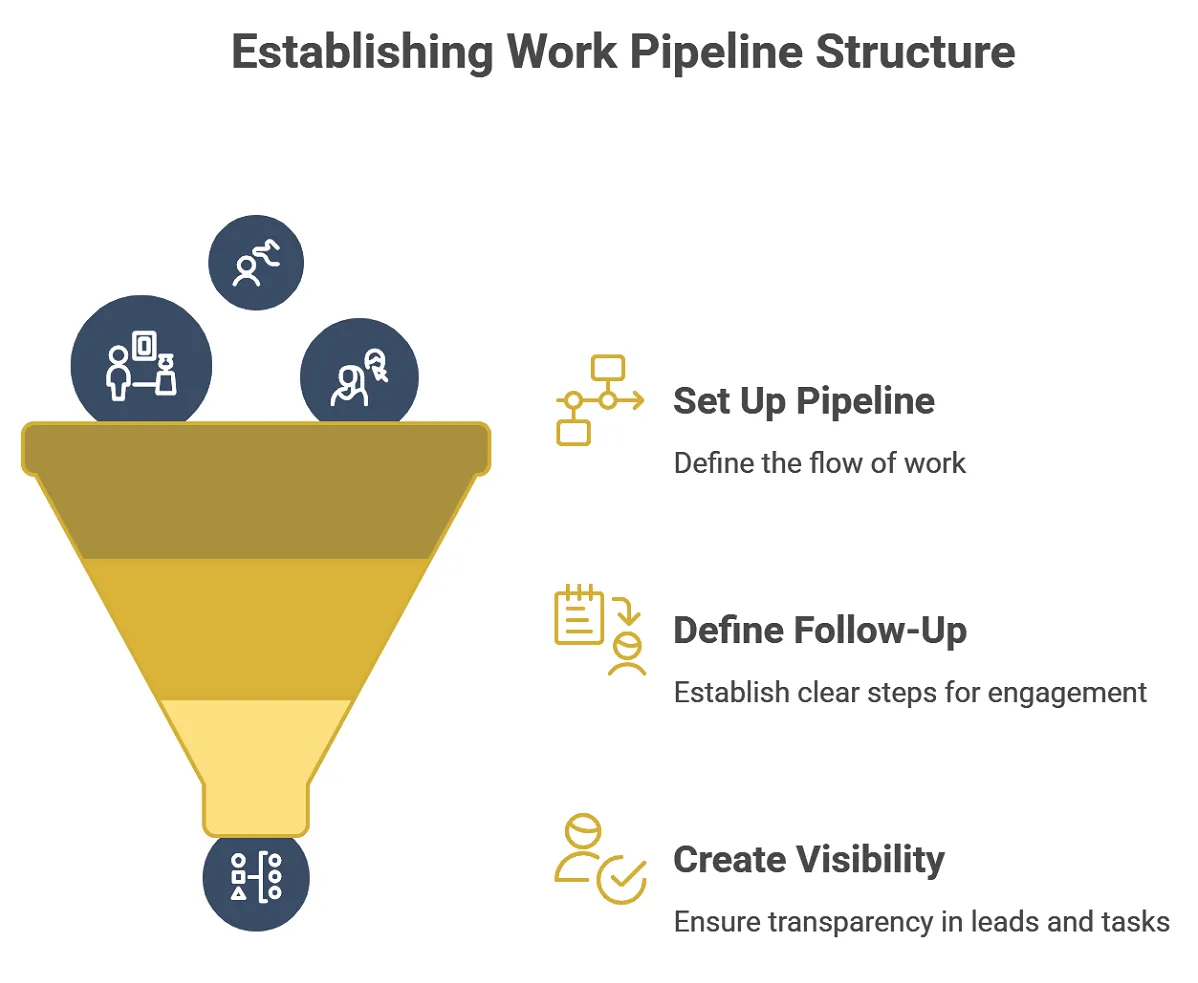 Establishing Work Pipeline Structure

Set Up Pipeline

Define the flow of work

Define Follow-Up

Establish clear steps for engagement

Create Visibility

Ensure transparency in leads and tasks